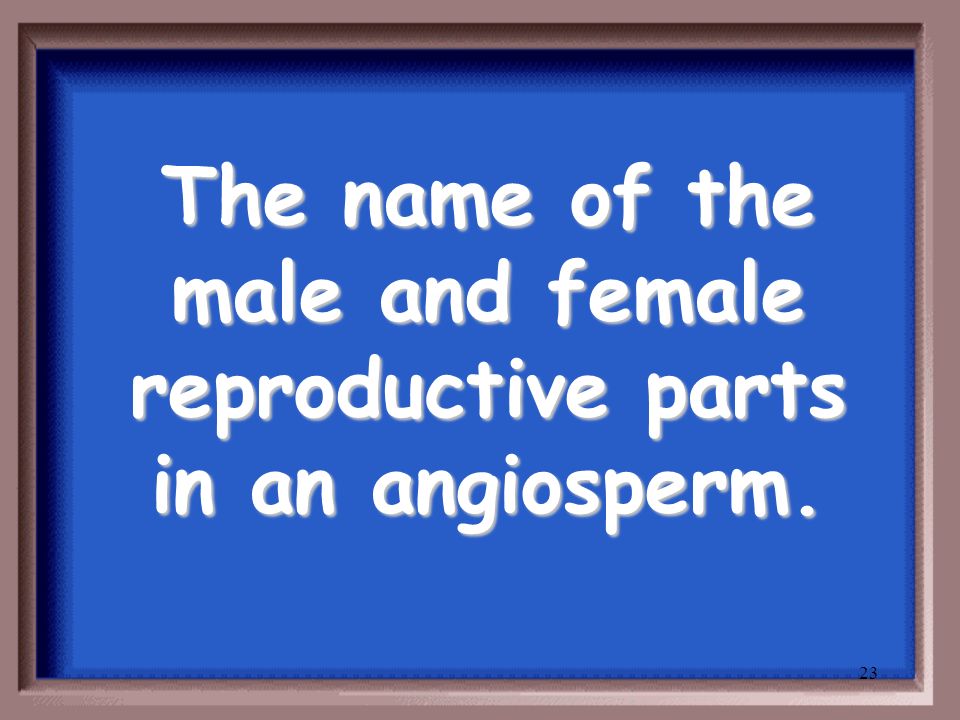 The name of the male and female reproductive parts in an angiosperm.

23